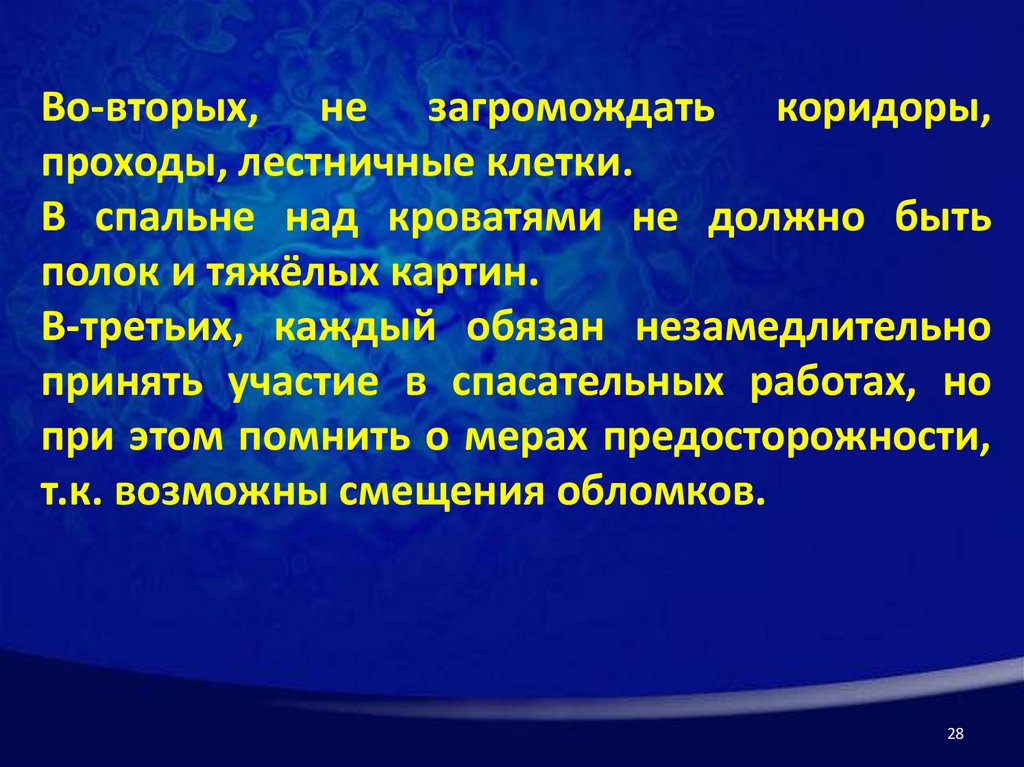 Во-вторых, не загромождать коридоры, проходы, лестничные клетки.

В спальне над кроватями не должно быть полок и тяжёлых картин.

В-третьих, каждый обязан незамедлительно принять участие в спасательных работах, но при этом помнить о мерах предосторожности, т.к. возможны смещения обломков.

28